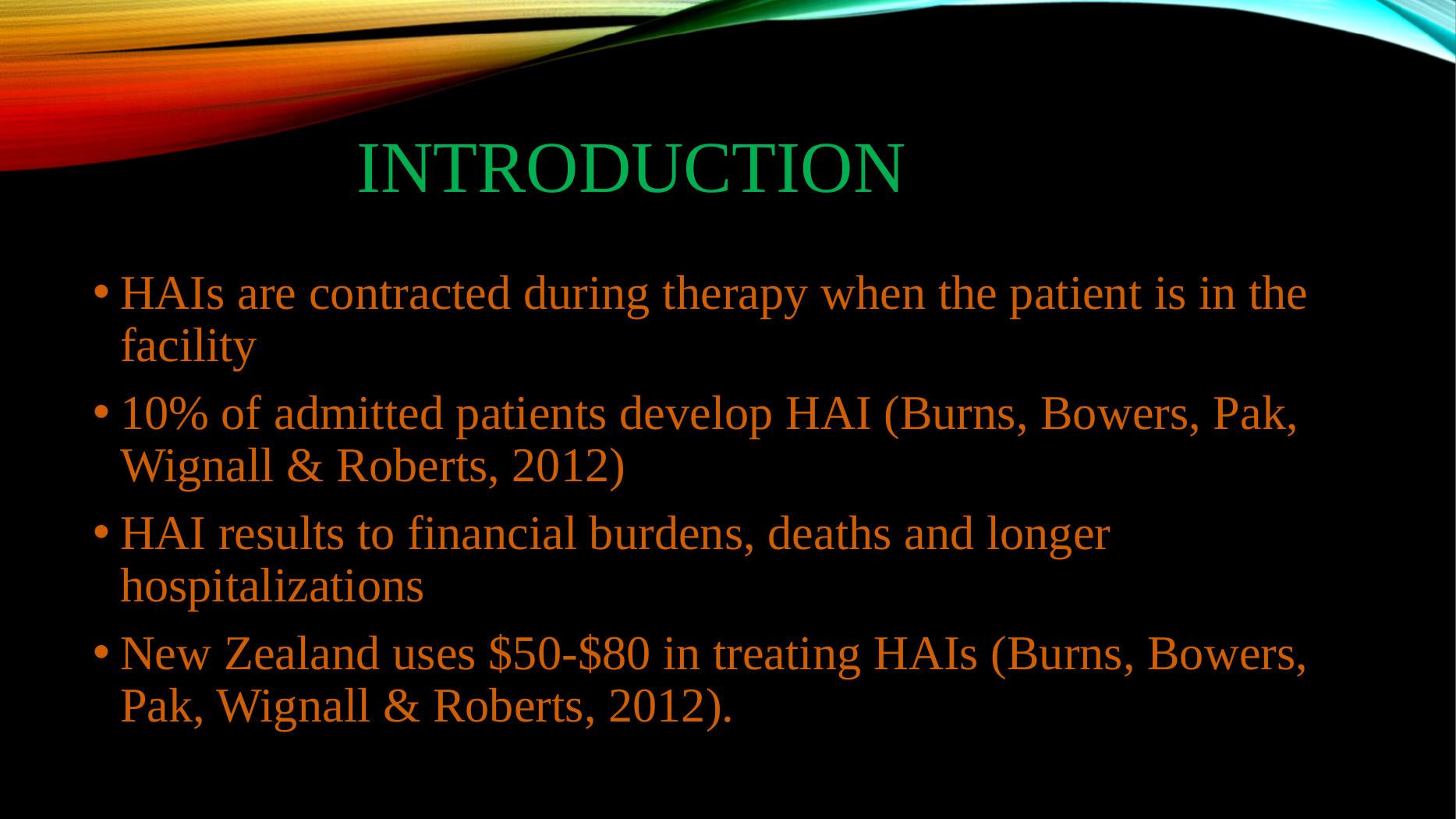 INTRODUCTION

• HAIs are contracted during therapy when the patient is in the facility

• 10% of admitted patients develop HAI (Burns, Bowers, Pak, Wignall & Roberts, 2012)

• HAI results to financial burdens, deaths and longer hospitalizations

• New Zealand uses \$50-\$80 in treating HAIs (Burns, Bowers, Pak, Wignall & Roberts, 2012).